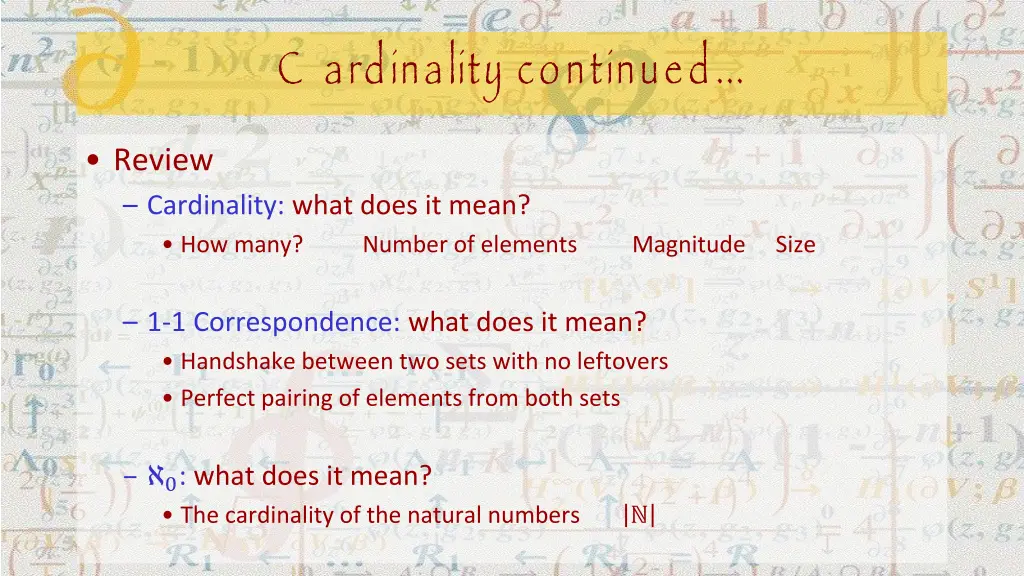 C ardinality continued…

• Review

– Cardinality: what does it mean?

• How many? Number of elements Magnitude Size

– 1-1 Correspondence: what does it mean?

• Handshake between two sets with no leftovers

• Perfect pairing of elements from both sets

– $\aleph_0$: what does it mean?

• The cardinality of the natural numbers $|\mathbb{N}|$